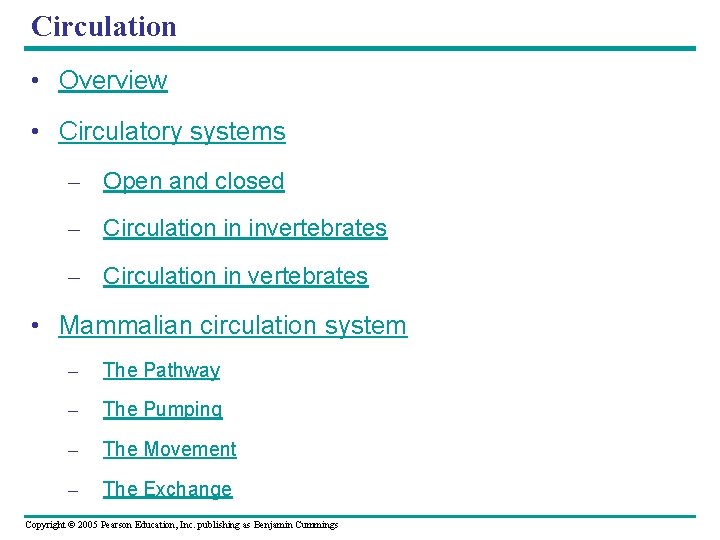 Circulation

• Overview

• Circulatory systems

– Open and closed

– Circulation in invertebrates

– Circulation in vertebrates

• Mammalian circulation system

– The Pathway

– The Pumping

– The Movement

– The Exchange

Copyright © 2005 Pearson Education, Inc. publishing as Benjamin Cummings